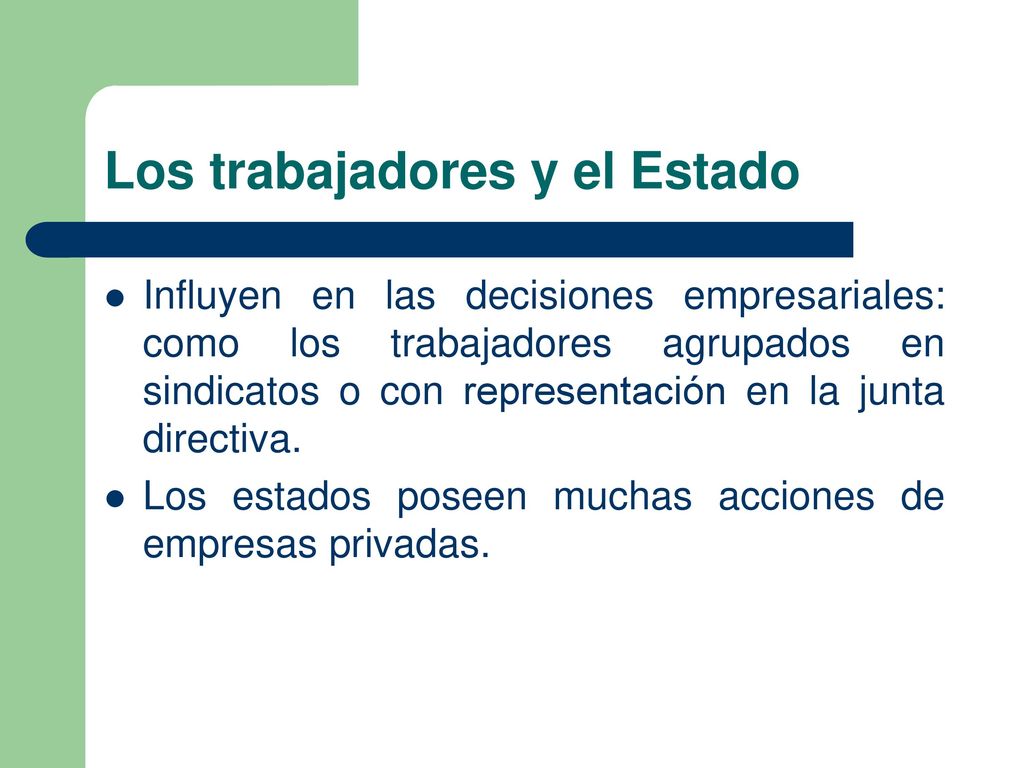 Los trabajadores y el Estado

- Influyen en las decisiones empresariales: como los trabajadores agrupados en sindicatos o con representación en la junta directiva.
- Los estados poseen muchas acciones de empresas privadas.